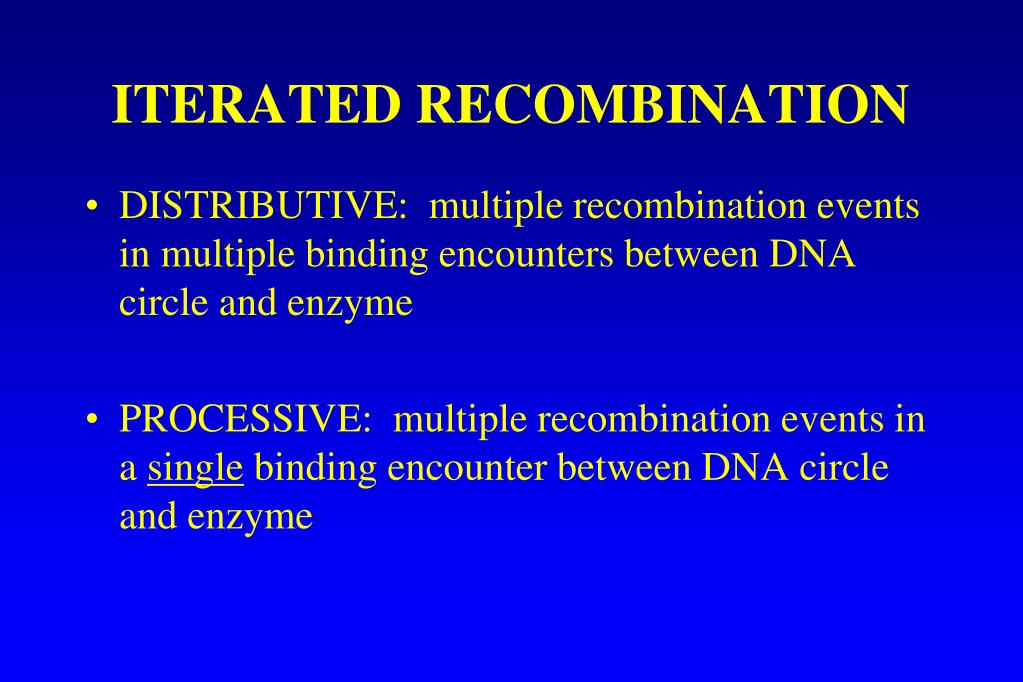 ITERATED RECOMBINATION

• DISTRIBUTIVE: multiple recombination events in multiple binding encounters between DNA circle and enzyme

• PROCESSIVE: multiple recombination events in a single binding encounter between DNA circle and enzyme